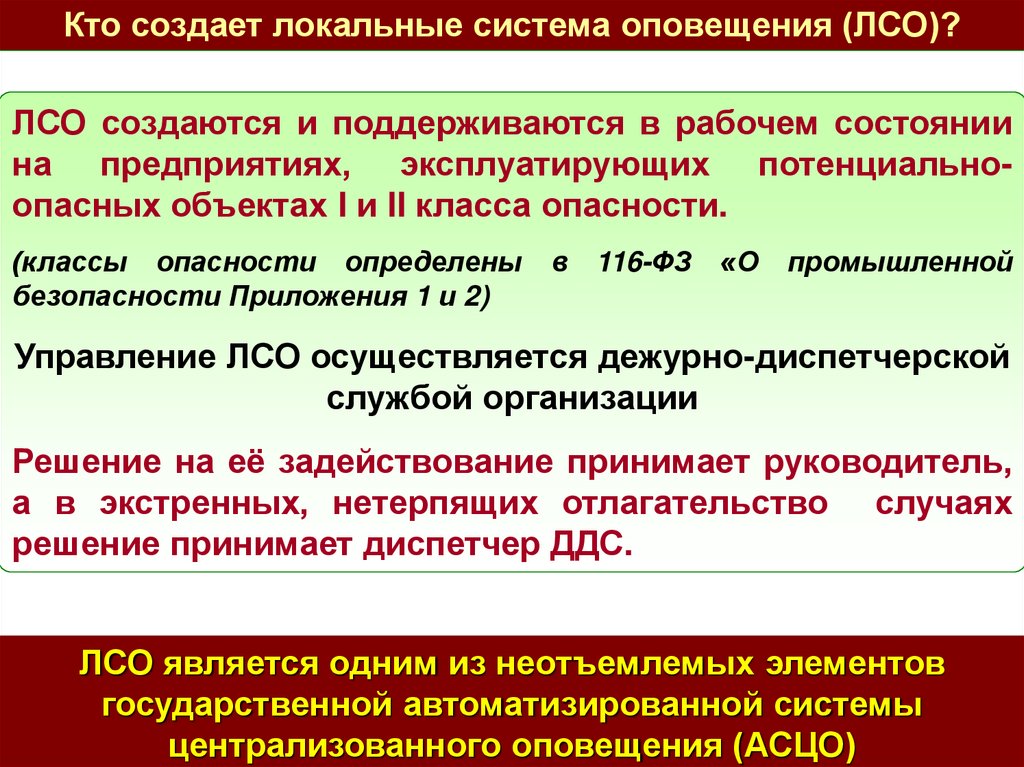 Кто создает локальные система оповещения (ЛСО)?

ЛСО создаются и поддерживаются в рабочем состоянии на предприятиях, эксплуатирующих потенциально-опасных объектах I и II класса опасности.

(классы опасности определены в 116-ФЗ «О промышленной безопасности Приложения 1 и 2)

Управление ЛСО осуществляется дежурно-диспетчерской службой организации

Решение на её задействование принимает руководитель, а в экстренных, нетерпящих отлагательство случаях решение принимает диспетчер ДДС.

ЛСО является одним из неотъемлемых элементов государственной автоматизированной системы централизованного оповещения (АСЦО)